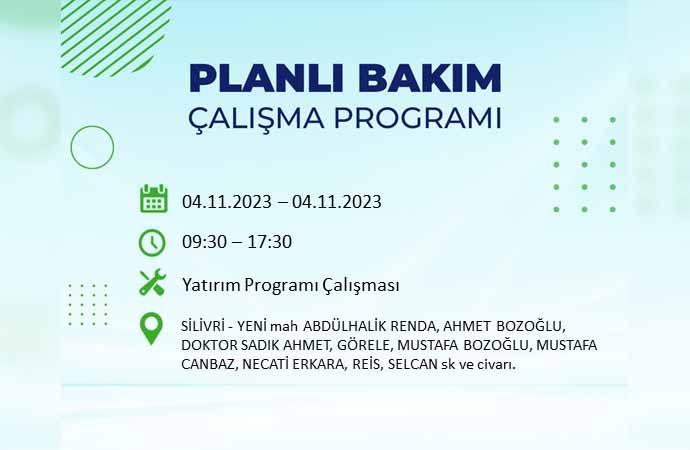 PLANLI BAKIM
ÇALIŞMA PROGRAMI

04.11.2023 – 04.11.2023

09:30 – 17:30

Yatırım Programı Çalışması

SİLİVRİ - YENİ mah ABDÜLHALİK RENDA, AHMET BOZOĞLU, DOKTOR SADIK AHMET, GÖRELE, MUSTAFA BOZOĞLU, MUSTAFA CANBAZ, NECATİ ERKARA, REİS, SELCAN sk ve civarı.